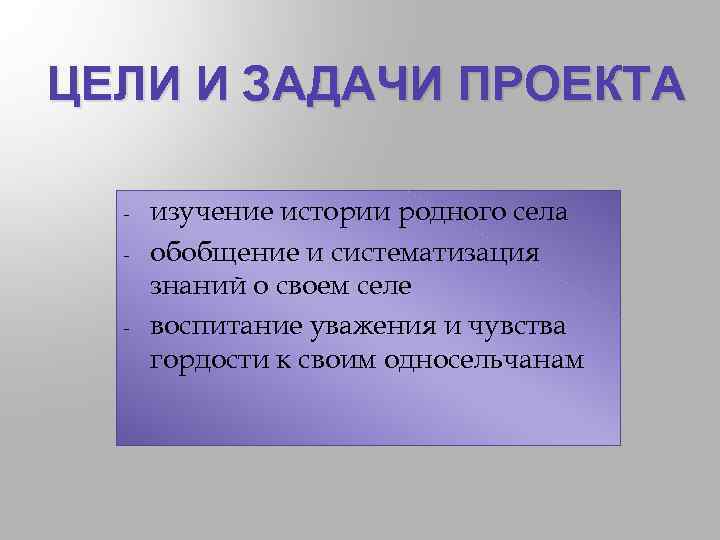 ЦЕЛИ И ЗАДАЧИ ПРОЕКТА

- изучение истории родного села
- обобщение и систематизация знаний о своем селе
- воспитание уважения и чувства гордости к своим односельчанам